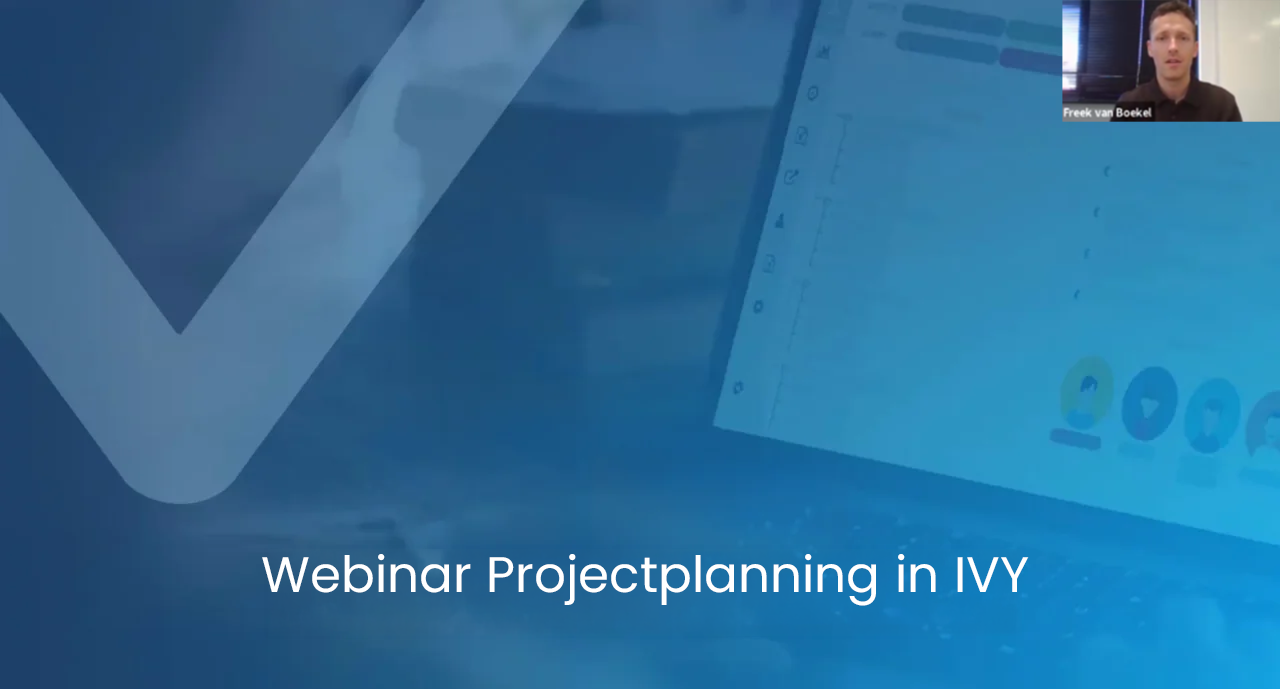 Freek van Boekel

Webinar Projectplanning in IVY